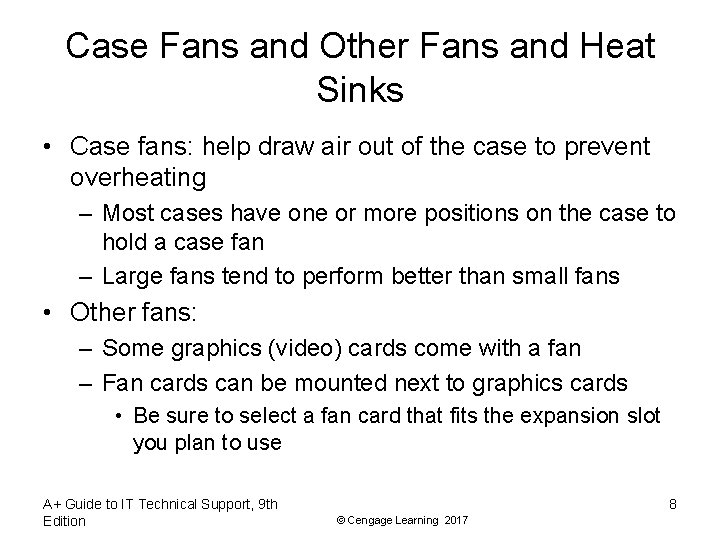 Case Fans and Other Fans and Heat Sinks

• Case fans: help draw air out of the case to prevent overheating
– Most cases have one or more positions on the case to hold a case fan
– Large fans tend to perform better than small fans
• Other fans:
– Some graphics (video) cards come with a fan
– Fan cards can be mounted next to graphics cards
• Be sure to select a fan card that fits the expansion slot you plan to use

A+ Guide to IT Technical Support, 9th Edition

© Cengage Learning 2017

8